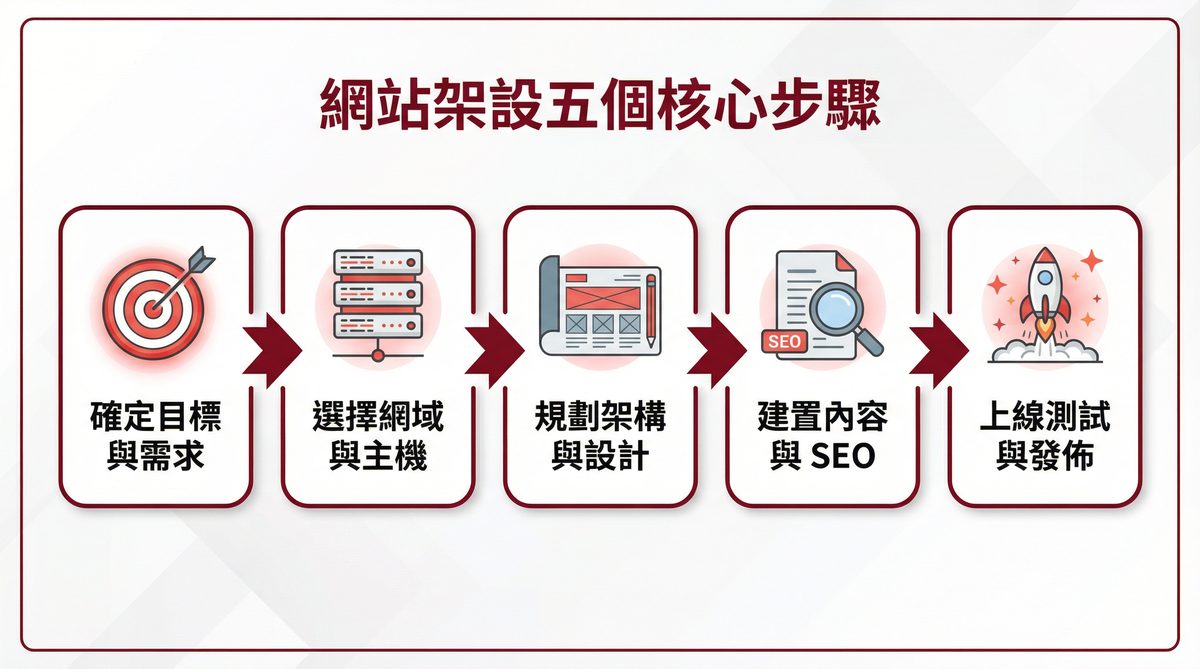 網站架設五個核心步驟

確定目標與需求

選擇網域與主機

規劃架構與設計

SEO

建置內容與 SEO

上線測試與發佈